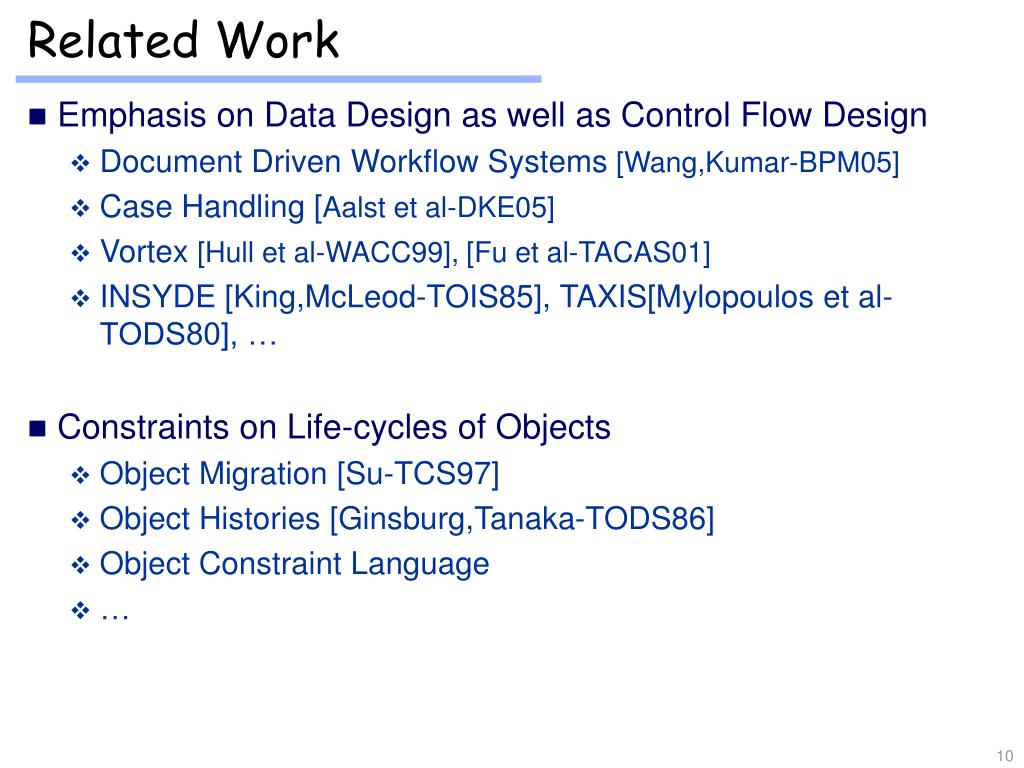 Related Work

Emphasis on Data Design as well as Control Flow Design

Document Driven Workflow Systems [Wang,Kumar-BPM05]

Case Handling [Aalst et al-DKE05]

Vortex [Hull et al-WACC99], [Fu et al-TACAS01]

INSYDE [King,McLeod-TOIS85], TAXIS[Mylopoulos et al-TODS80], …

Constraints on Life-cycles of Objects

Object Migration [Su-TCS97]

Object Histories [Ginsburg,Tanaka-TODS86]

Object Constraint Language

…

10